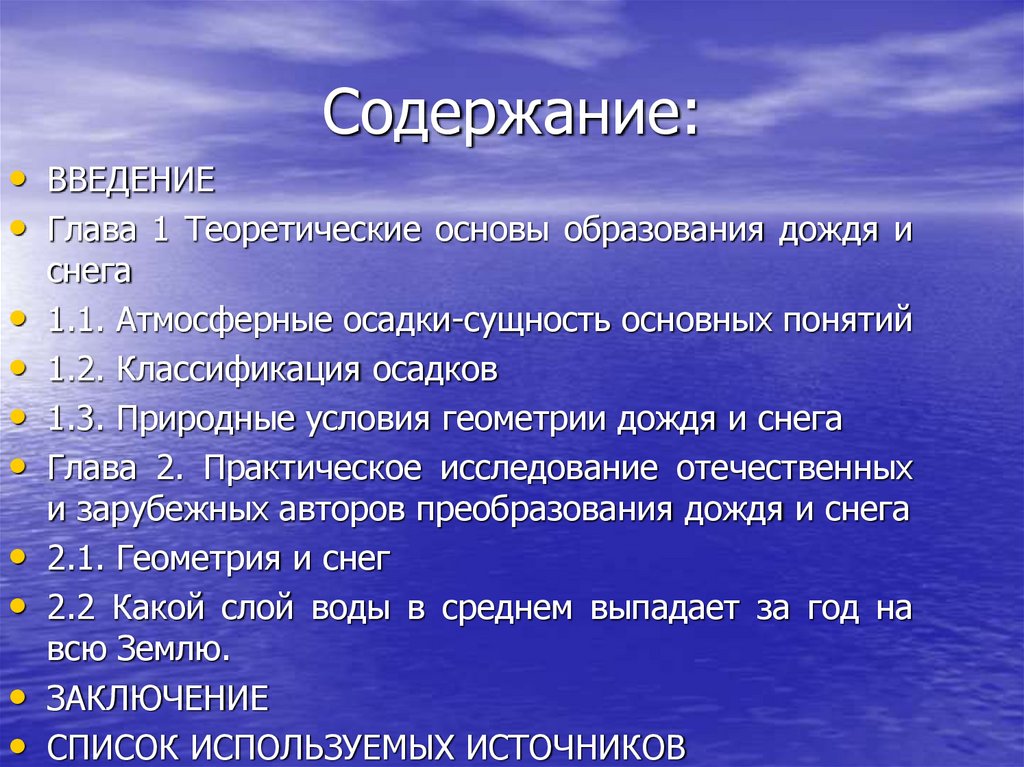 Содержание:

• ВВЕДЕНИЕ
• Глава 1 Теоретические основы образования дождя и снега
• 1.1. Атмосферные осадки-сущность основных понятий
• 1.2. Классификация осадков
• 1.3. Природные условия геометрии дождя и снега
• Глава 2. Практическое исследование отечественных и зарубежных авторов преобразования дождя и снега
• 2.1. Геометрия и снег
• 2.2 Какой слой воды в среднем выпадает за год на всю Землю.
• ЗАКЛЮЧЕНИЕ
• СПИСОК ИСПОЛЬЗУЕМЫХ ИСТОЧНИКОВ